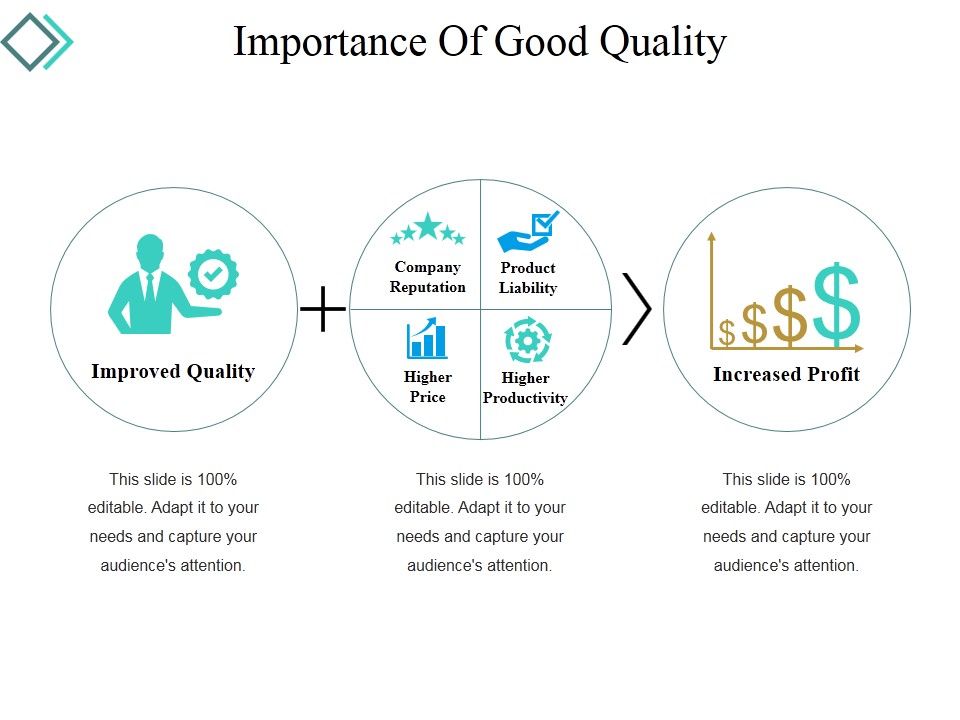 Importance Of Good Quality

Improved Quality

Company Reputation

Product Liability

Higher Price

Higher Productivity

$ $ $ $

Increased Profit

This slide is 100% editable. Adapt it to your needs and capture your audience's attention.

This slide is 100% editable. Adapt it to your needs and capture your audience's attention.

This slide is 100% editable. Adapt it to your needs and capture your audience's attention.